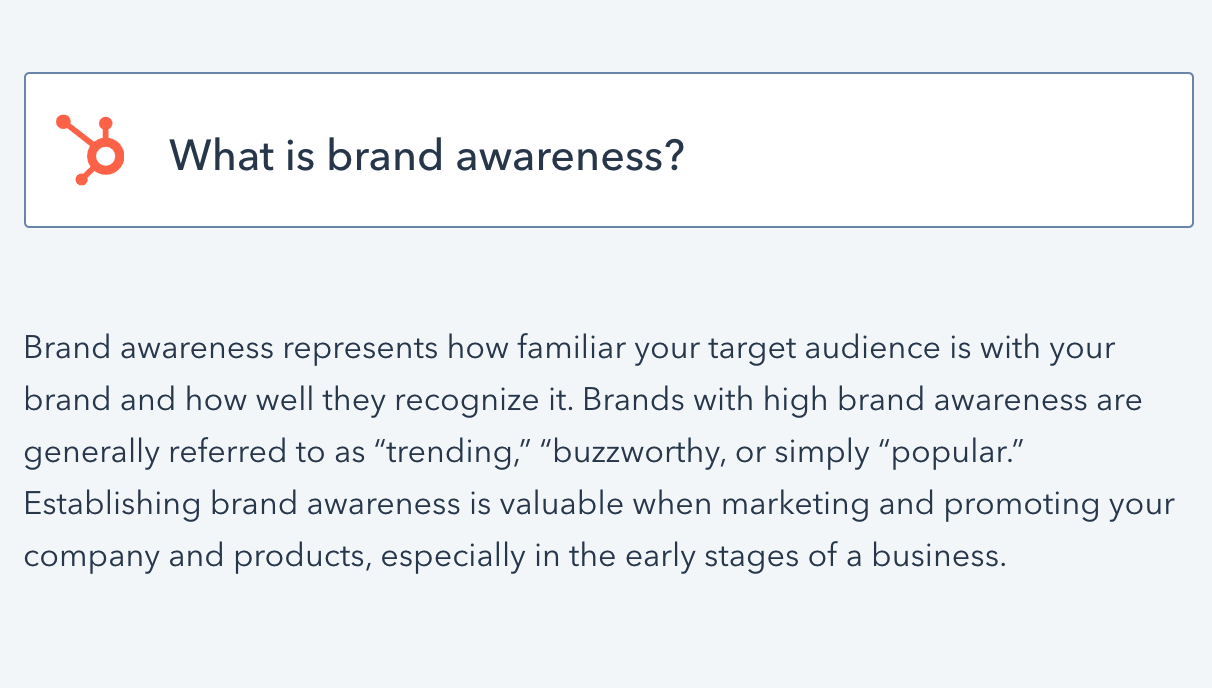 What is brand awareness?

Brand awareness represents how familiar your target audience is with your brand and how well they recognize it. Brands with high brand awareness are generally referred to as “trending,” “buzzworthy, or simply “popular.” Establishing brand awareness is valuable when marketing and promoting your company and products, especially in the early stages of a business.